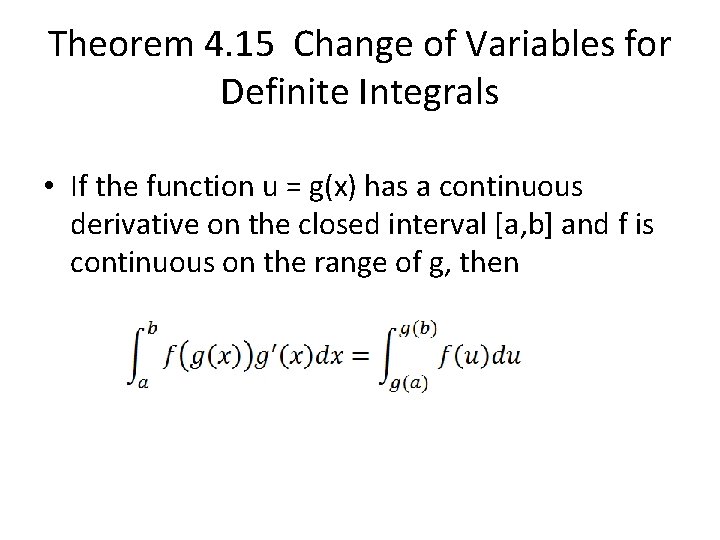 Theorem 4.15 Change of Variables for Definite Integrals

• If the function u = g(x) has a continuous derivative on the closed interval [a,b] and f is continuous on the range of g, then

$\int_a^b f(g(x))g'(x)dx = \int_{g(a)}^{g(b)} f(u)du$